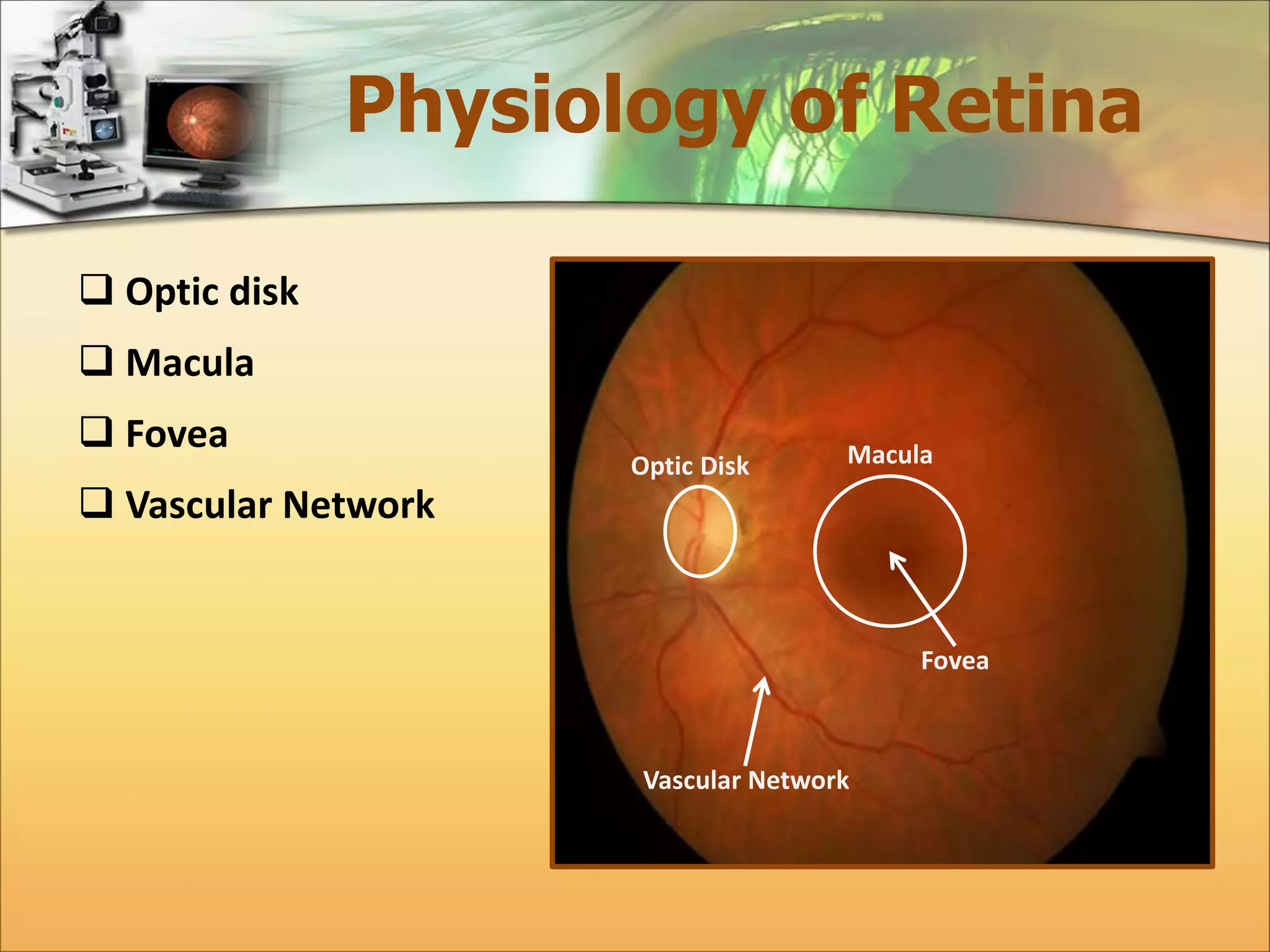 Physiology of Retina

❑ Optic disk

❑ Macula

❑ Fovea

❑ Vascular Network

Optic Disk

Macula

Fovea

Vascular Network